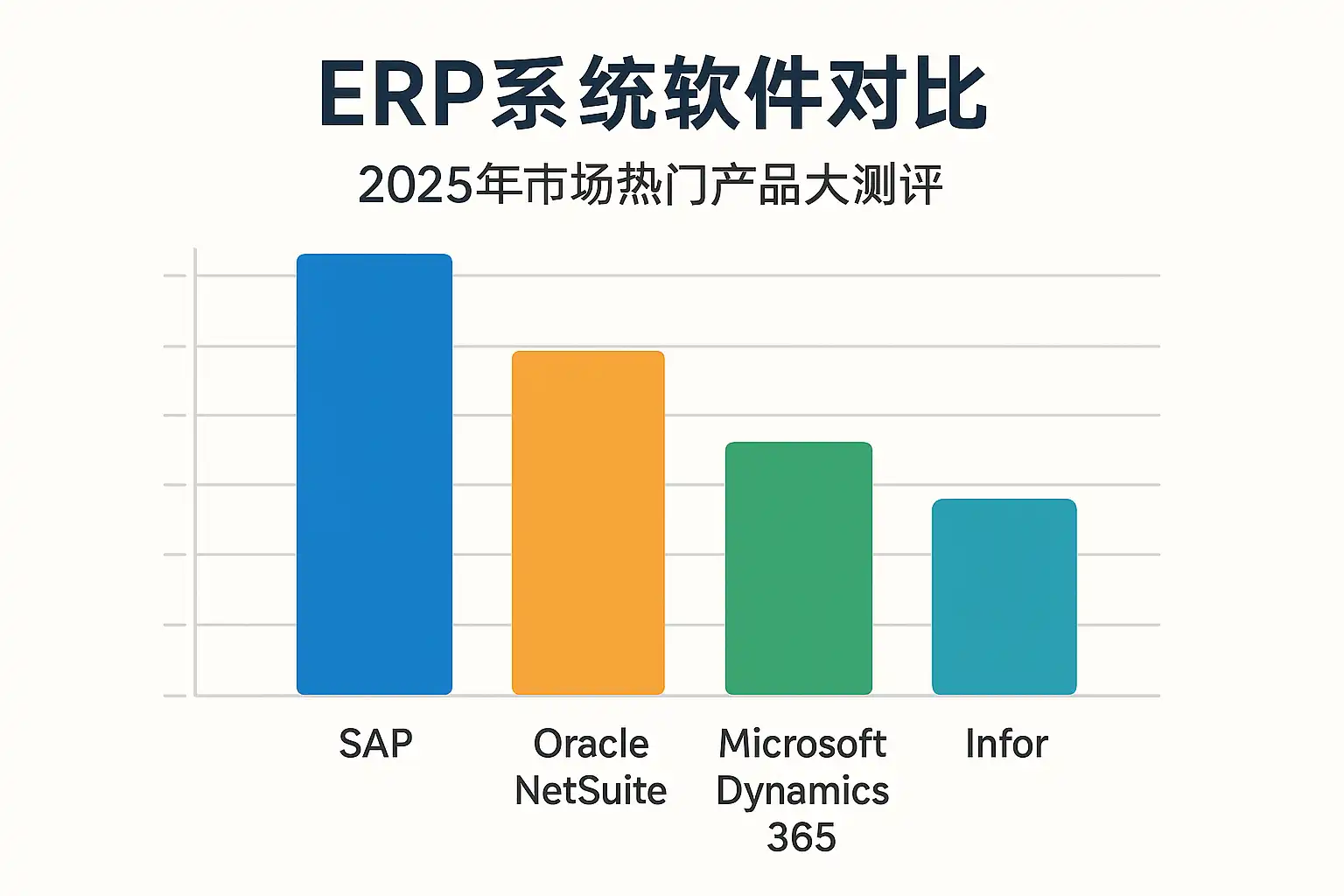 ERP系统软件对比

2025年市场热门产品大测评

SAP

Oracle NetSuite

Microsoft Dynamics 365

Infor